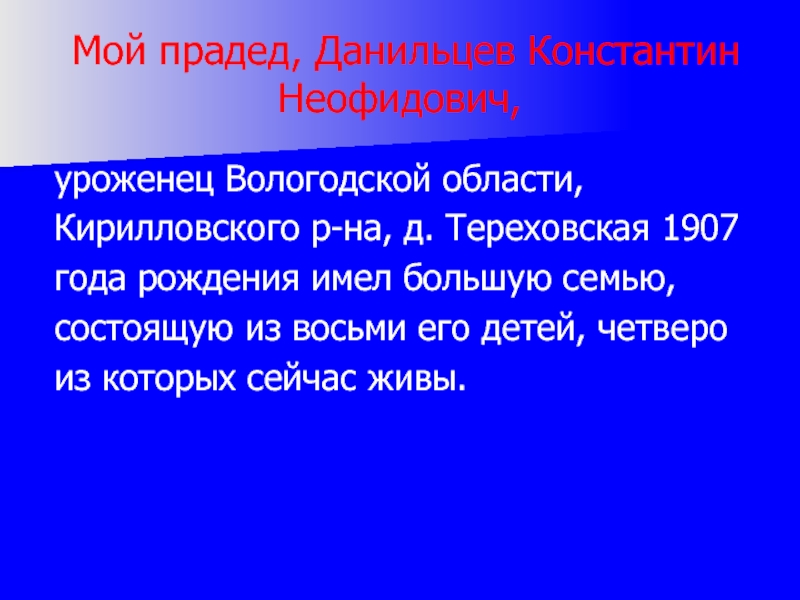 Мой прадед, Данильцев Константин Неофидович,

уроженец Вологодской области, Кирилловского р-на, д. Тереховская 1907 года рождения имел большую семью, состоящую из восьми его детей, четверо из которых сейчас живы.